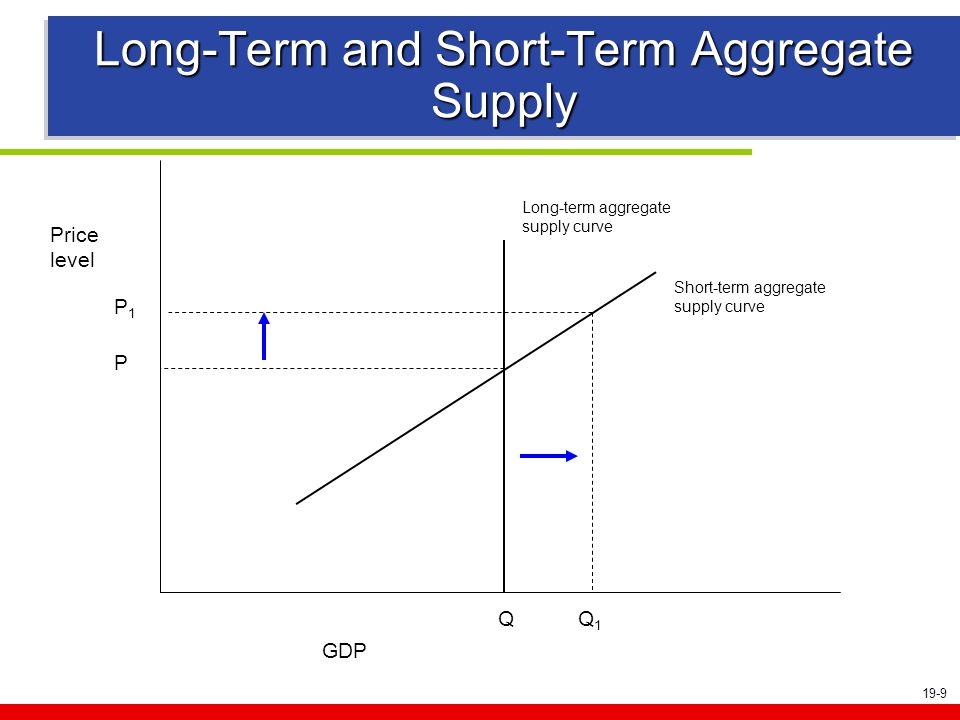 Long-Term and Short-Term Aggregate Supply

Long-term aggregate supply curve

Price level

Short-term aggregate supply curve

$P_1$

P

Q

$Q_1$

GDP

19-9